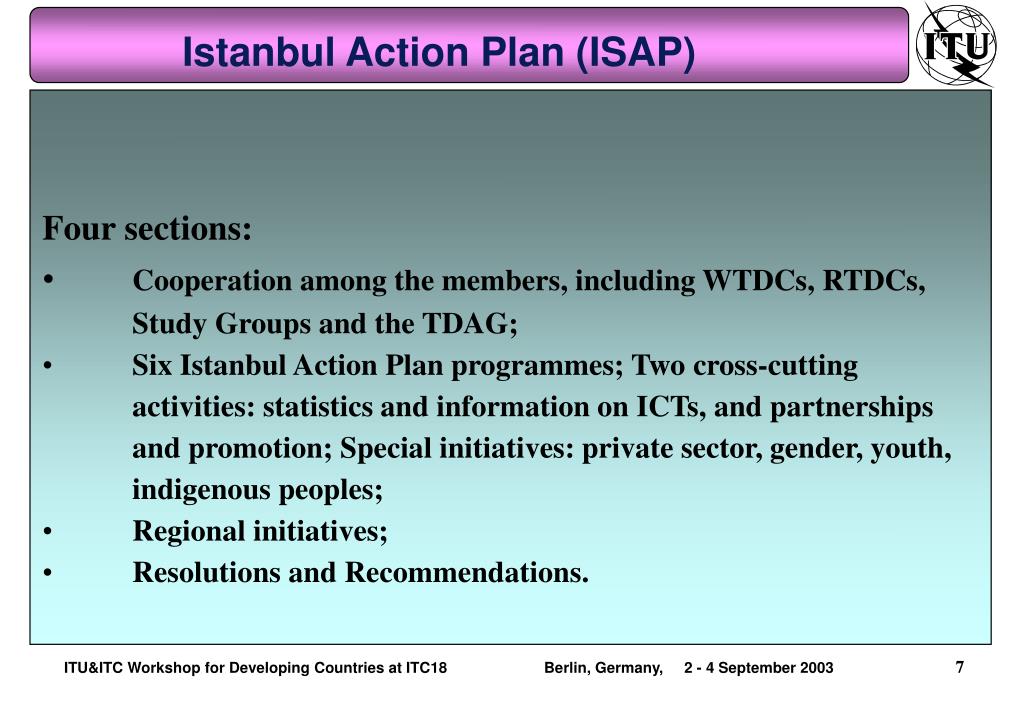 Istanbul Action Plan (ISAP)

ITU

Four sections:

• Cooperation among the members, including WTDCs, RTDCs, Study Groups and the TDAG;
• Six Istanbul Action Plan programmes; Two cross-cutting activities: statistics and information on ICTs, and partnerships and promotion; Special initiatives: private sector, gender, youth, indigenous peoples;
• Regional initiatives;
• Resolutions and Recommendations.

ITU&ITC Workshop for Developing Countries at ITC18 Berlin, Germany, 2 - 4 September 2003 7